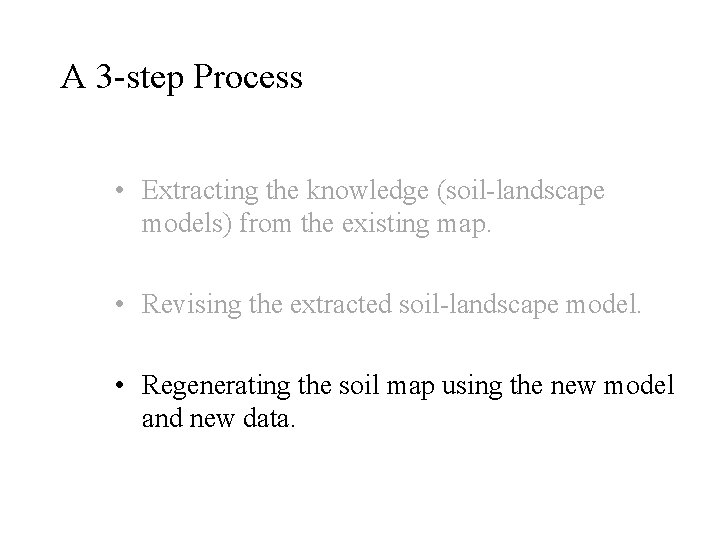 A 3-step Process

• Extracting the knowledge (soil-landscape models) from the existing map.

• Revising the extracted soil-landscape model.

• Regenerating the soil map using the new model and new data.